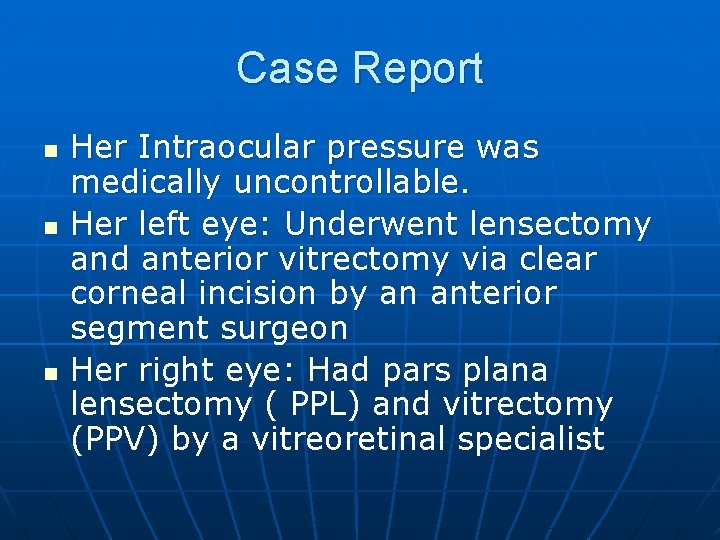 Case Report

- Her Intraocular pressure was medically uncontrollable.
- Her left eye: Underwent lensectomy and anterior vitrectomy via clear corneal incision by an anterior segment surgeon
- Her right eye: Had pars plana lensectomy ( PPL) and vitrectomy (PPV) by a vitreoretinal specialist